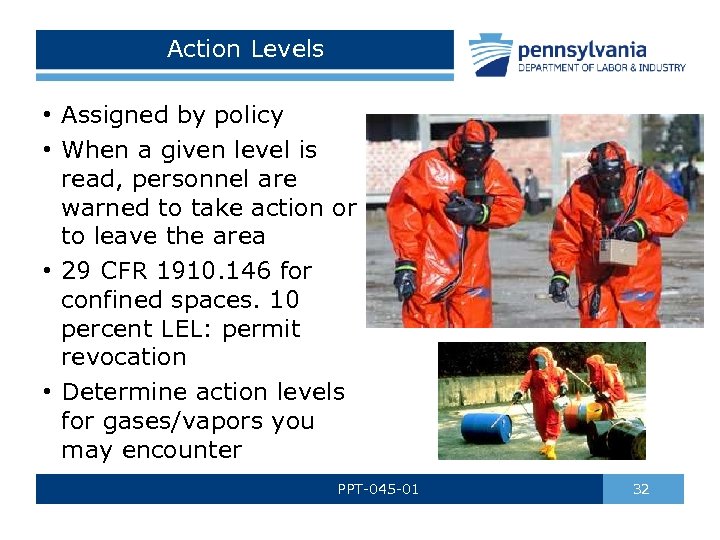 Action Levels

pennsylvania
DEPARTMENT OF LABOR & INDUSTRY

• Assigned by policy
• When a given level is read, personnel are warned to take action or to leave the area
• 29 CFR 1910.146 for confined spaces. 10 percent LEL: permit revocation
• Determine action levels for gases/vapors you may encounter

PPT-045-01

32